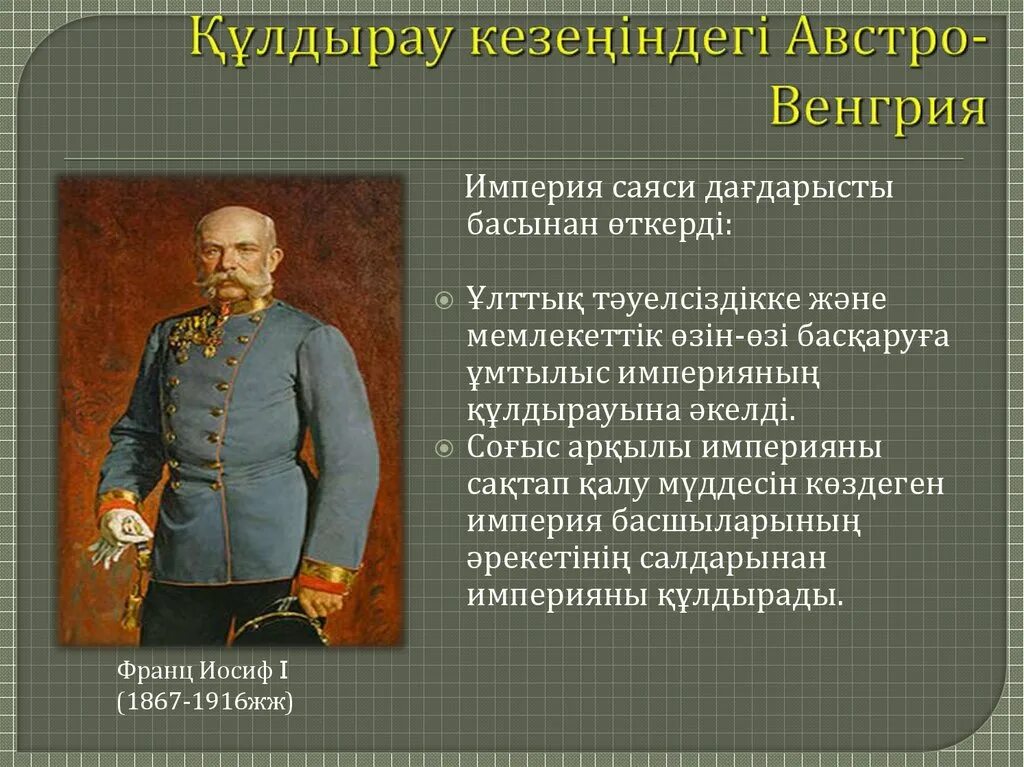 Құлдырау кезеңіндегі Австро-Венгрия

Империя саяси дағдарысты басынан өткерді:

Ұлттық тәуелсіздікке және мемлекеттік өзін-өзі басқаруға ұмтылыс империяның құлдырауына әкелді.

Соғыс арқылы империяны сақтап қалу мүддесін көздеген империя басшыларының әрекетінің салдарынан империяны құлдырады.

Франц Иосиф I
(1867-1916жж)